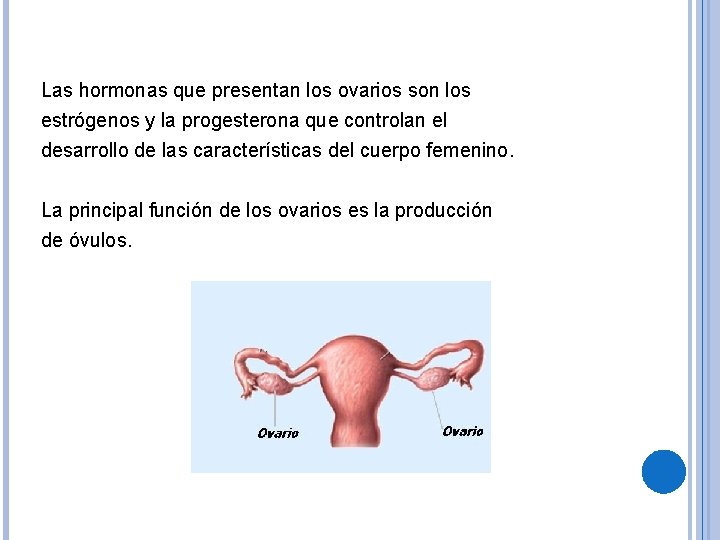 Las hormonas que presentan los ovarios son los estrógenos y la progesterona que controlan el desarrollo de las características del cuerpo femenino.

La principal función de los ovarios es la producción de óvulos.

Ovario

Ovario